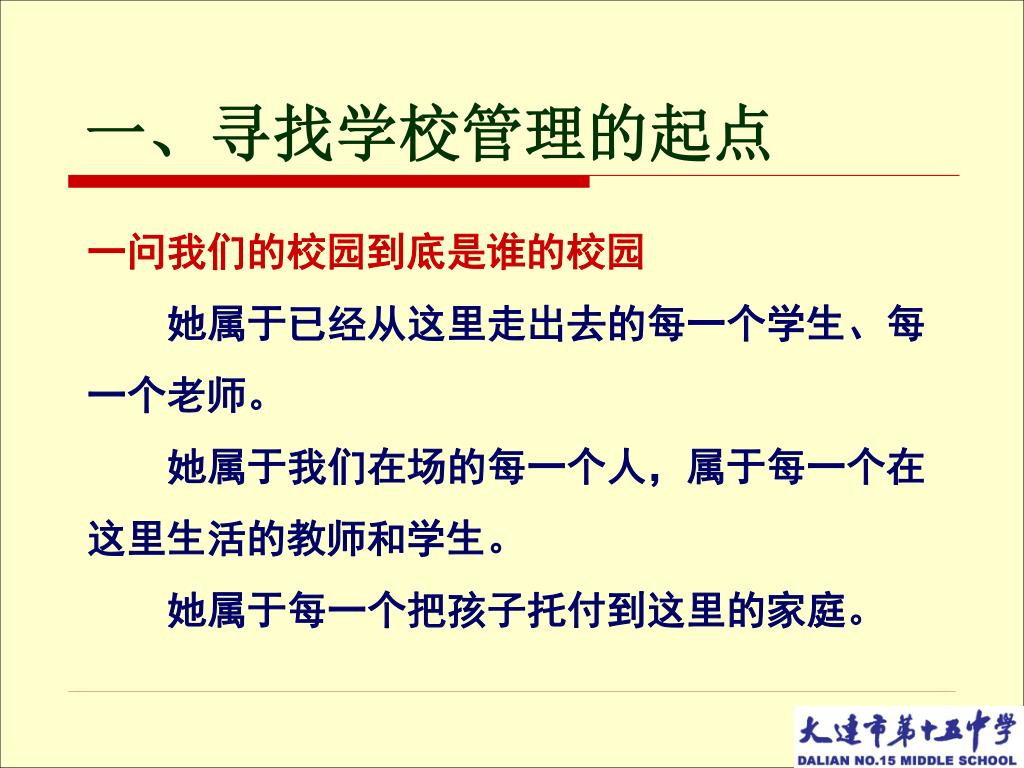 一、寻找学校管理的起点

一问我们的校园到底是谁的校园

她属于已经从这里走出去的每一个学生、每一个老师。

她属于我们在场的每一个人，属于每一个在这里生活的教师和学生。

她属于每一个把孩子托付到这里的家庭。

大连市第十五中学
DALIAN NO.15 MIDDLE SCHOOL